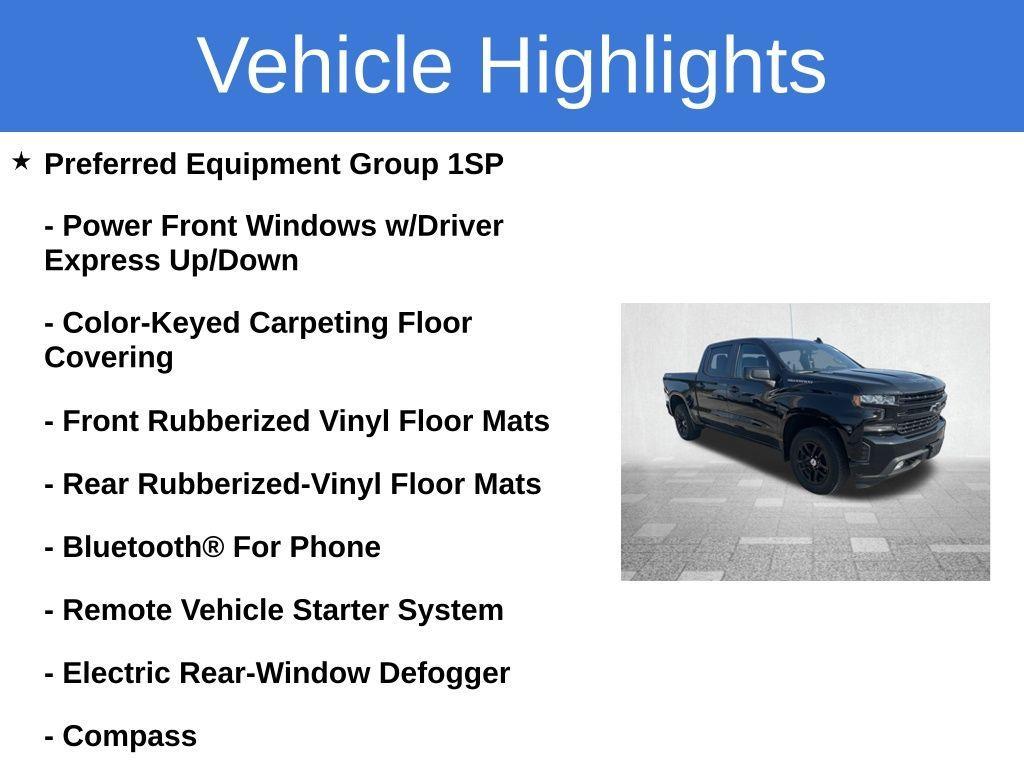 Vehicle Highlights

★ Preferred Equipment Group 1SP

- Power Front Windows w/Driver Express Up/Down

- Color-Keyed Carpeting Floor Covering

- Front Rubberized Vinyl Floor Mats

- Rear Rubberized-Vinyl Floor Mats

- Bluetooth® For Phone

- Remote Vehicle Starter System

- Electric Rear-Window Defogger

- Compass